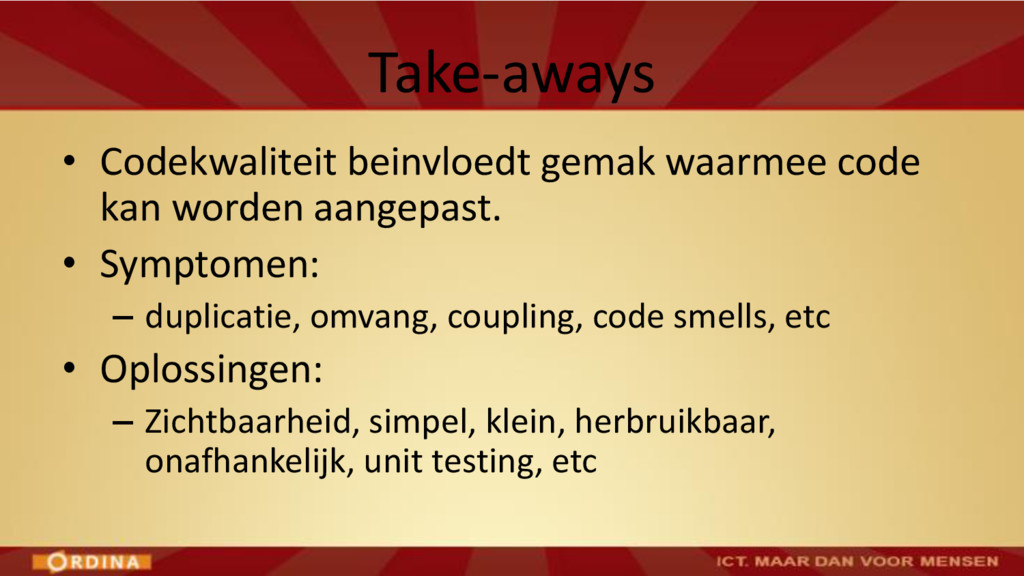 Take-aways

• Codekwaliteit beinvloedt gemak waarmee code kan worden aangepast.
• Symptomen:
– duplicatie, omvang, coupling, code smells, etc
• Oplossingen:
– Zichtbaarheid, simpel, klein, herbruikbaar, onafhankelijk, unit testing, etc

ORDINA

ICT. MAAR DAN VOOR MENSEN